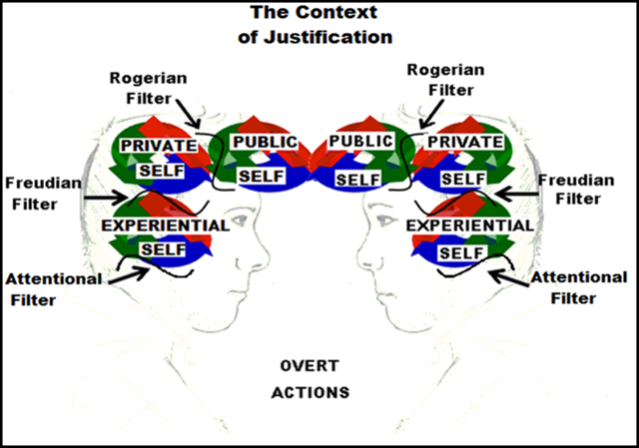 The Context of Justification

Rogerian Filter

PRIVATE SELF

PUBLIC SELF

Freudian Filter

EXPERIENTIAL SELF

Attentional Filter

Rogerian Filter

PUBLIC SELF

PRIVATE SELF

Freudian Filter

EXPERIENTIAL SELF

Attentional Filter

OVERT ACTIONS